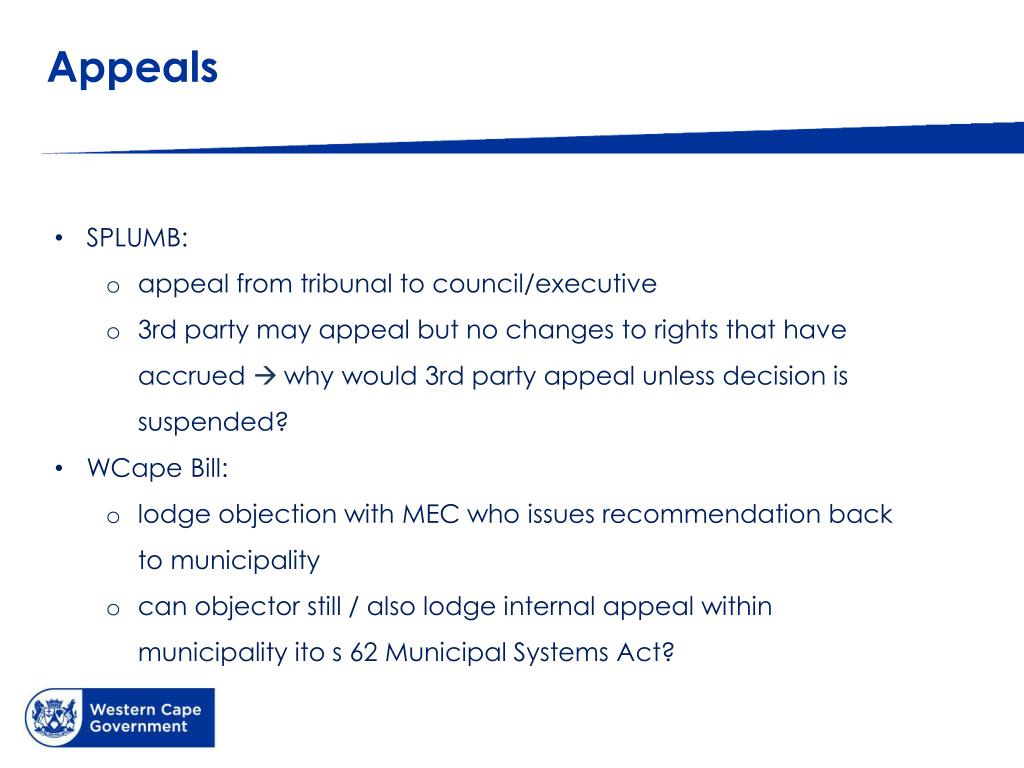 Appeals

• SPLUMB:
 o appeal from tribunal to council/executive
 o 3rd party may appeal but no changes to rights that have accrued → why would 3rd party appeal unless decision is suspended?
• WCape Bill:
 o lodge objection with MEC who issues recommendation back to municipality
 o can objector still / also lodge internal appeal within municipality ito s 62 Municipal Systems Act?

Western Cape Government